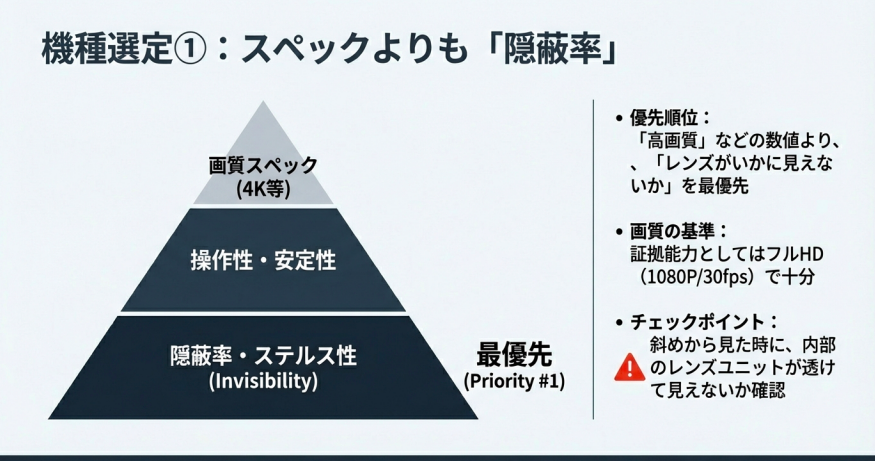 機種選定①：スペックよりも「隠蔽率」

画質スペック
(4K等)

操作性・安定性

隠蔽率・ステルス性
(Invisibility)

最優先
(Priority #1)

• 優先順位：
「高画質」などの数値より、、「レンズがいかに見えないか」を最優先

• 画質の基準：
証拠能力としてはフルHD（1080P/30fps）で十分

• チェックポイント：
斜めから見た時に、内部のレンズユニットが透けて見えないか確認